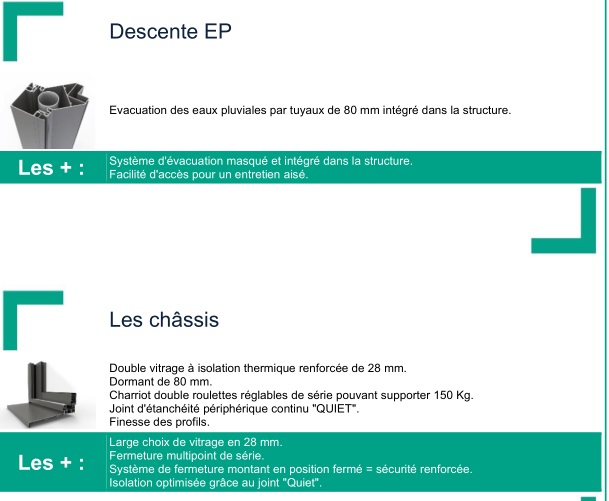 Descente EP

Evacuation des eaux pluviales par tuyaux de 80 mm intégré dans la structure.

Les + :

Système d'évacuation masqué et intégré dans la structure.
Facilité d'accès pour un entretien aisé.

Les châssis

Double vitrage à isolation thermique renforcée de 28 mm.
Dormant de 80 mm.
Charriot double roulettes réglables de série pouvant supporter 150 Kg.
Joint d'étanchéité périphérique continu "QUIET".
Finesse des profils.

Les + :

Large choix de vitrage en 28 mm.
Fermeture multipoint de série.
Système de fermeture montant en position fermé = sécurité renforcée.
Isolation optimisée grâce au joint "Quiet".